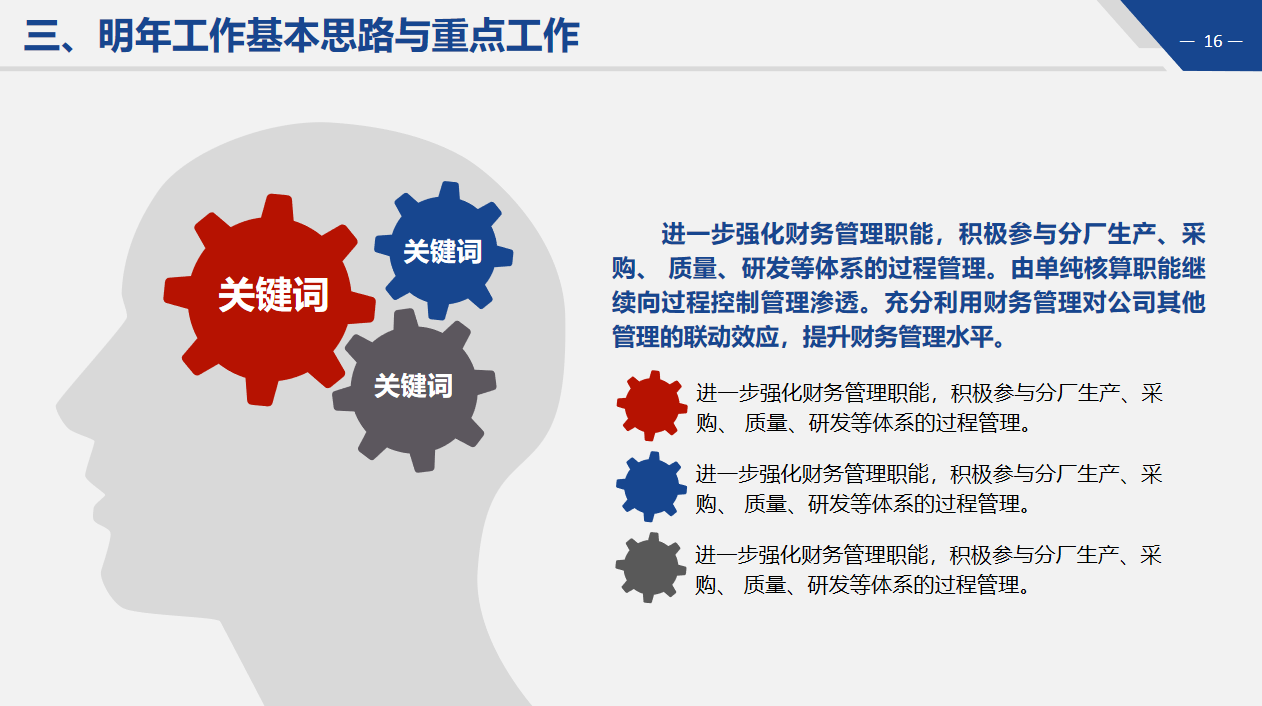 三、明年工作基本思路与重点工作

— 16 —

关键词

关键词

关键词

进一步强化财务管理职能，积极参与分厂生产、采购、 质量、研发等体系的过程管理。由单纯核算职能继续向过程控制管理渗透。充分利用财务管理对公司其他管理的联动效应，提升财务管理水平。

进一步强化财务管理职能，积极参与分厂生产、采购、 质量、研发等体系的过程管理。

进一步强化财务管理职能，积极参与分厂生产、采购、 质量、研发等体系的过程管理。

进一步强化财务管理职能，积极参与分厂生产、采购、 质量、研发等体系的过程管理。